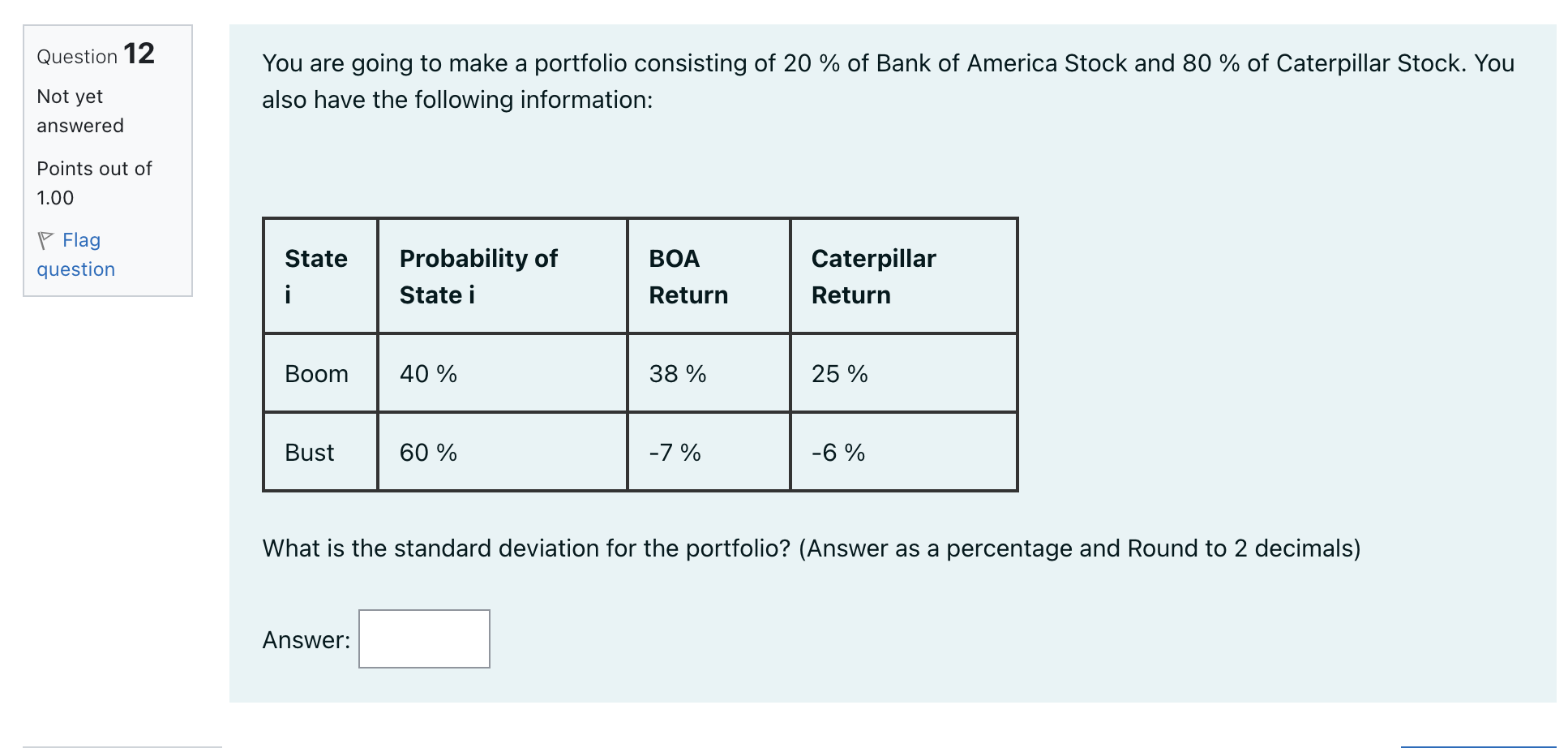 Question 12

Not yet answered

Points out of 1.00

Flag question

You are going to make a portfolio consisting of 20 % of Bank of America Stock and 80 % of Caterpillar Stock. You also have the following information:

| State i | Probability of State i | BOA Return | Caterpillar Return |
|---|---|---|---|
| Boom | 40 % | 38 % | 25 % |
| Bust | 60 % | -7 % | -6 % |

What is the standard deviation for the portfolio? (Answer as a percentage and Round to 2 decimals)

Answer: